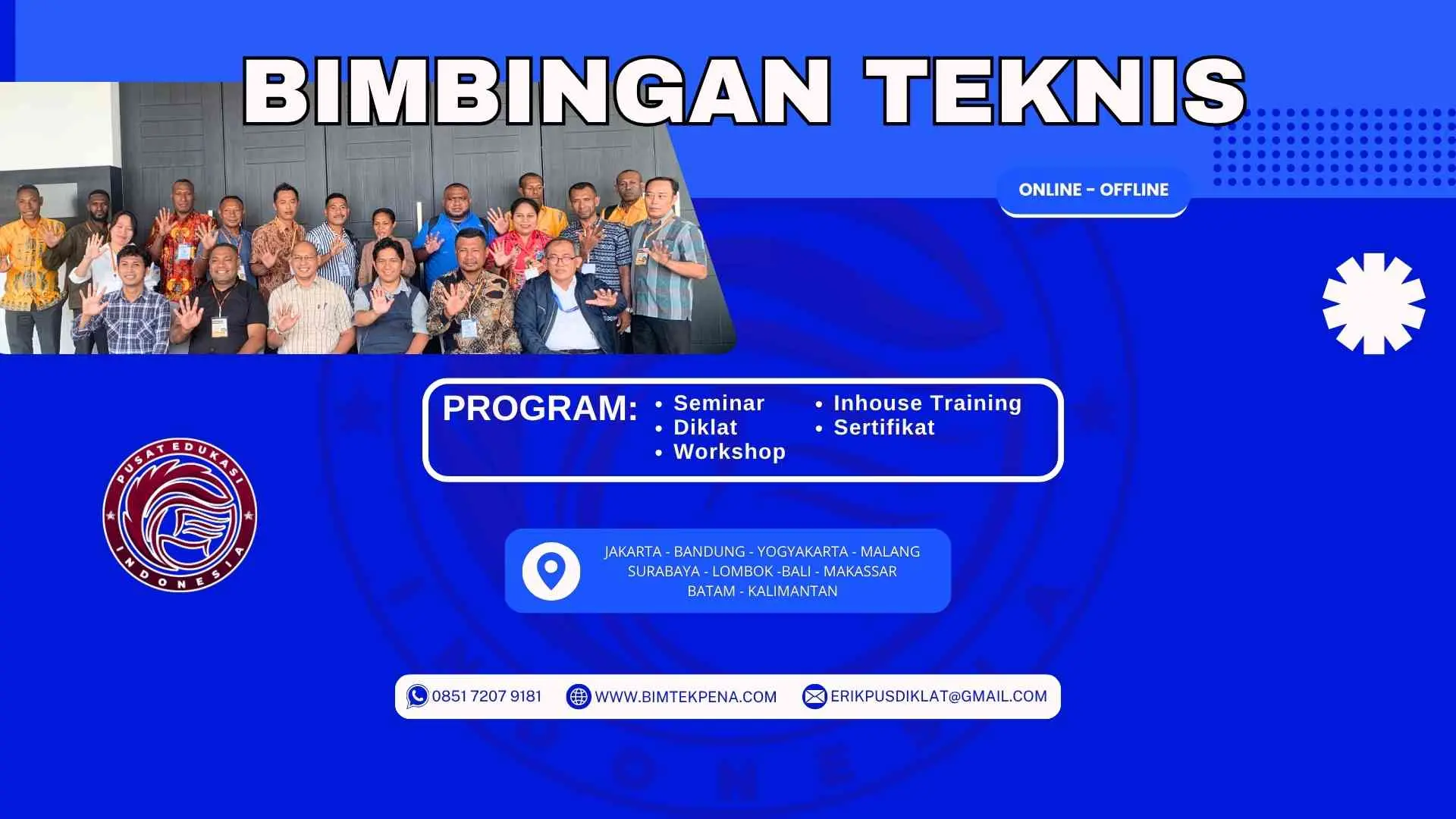 BIMBINGAN TEKNIS

ONLINE - OFFLINE

PROGRAM:
• Seminar
• Diklat
• Workshop
• Inhouse Training
• Sertifikat

PUSAT EDUKASI INDONESIA

JAKARTA - BANDUNG - YOGYAKARTA - MALANG
SURABAYA - LOMBOK -BALI - MAKASSAR
BATAM - KALIMANTAN

0851 7207 9181 WWW.BIMTEKPENA.COM ERIKPUSDIKLAT@GMAIL.COM